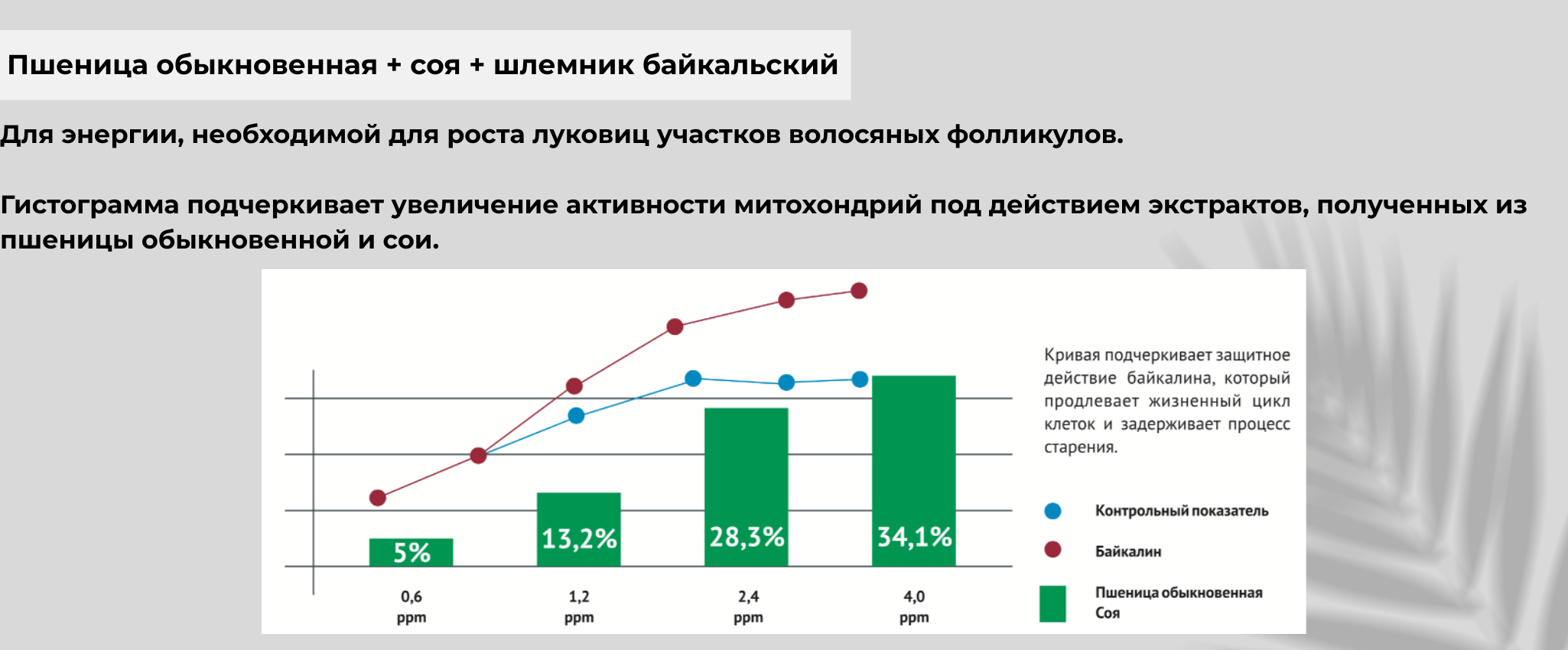 Пшеница обыкновенная + соя + шлемник байкальский

Для энергии, необходимой для роста луковиц участков волосяных фолликулов.

Гистограмма подчеркивает увеличение активности митохондрий под действием экстрактов, полученных из пшеницы обыкновенной и сои.

5%

13,2%

28,3%

34,1%

0,6 ppm

1,2 ppm

2,4 ppm

4,0 ppm

Кривая подчеркивает защитное действие байкалина, который продлевает жизненный цикл клеток и задерживает процесс старения.

Контрольный показатель

Байкалин

Пшеница обыкновенная Соя